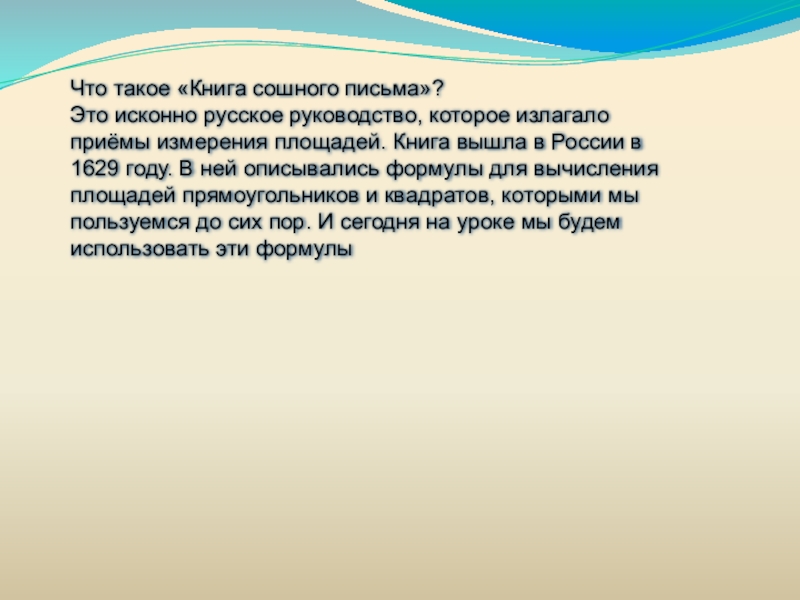 Что такое «Книга сошного письма»?
Это исконно русское руководство, которое излагало приёмы измерения площадей. Книга вышла в России в 1629 году. В ней описывались формулы для вычисления площадей прямоугольников и квадратов, которыми мы пользуемся до сих пор. И сегодня на уроке мы будем использовать эти формулы